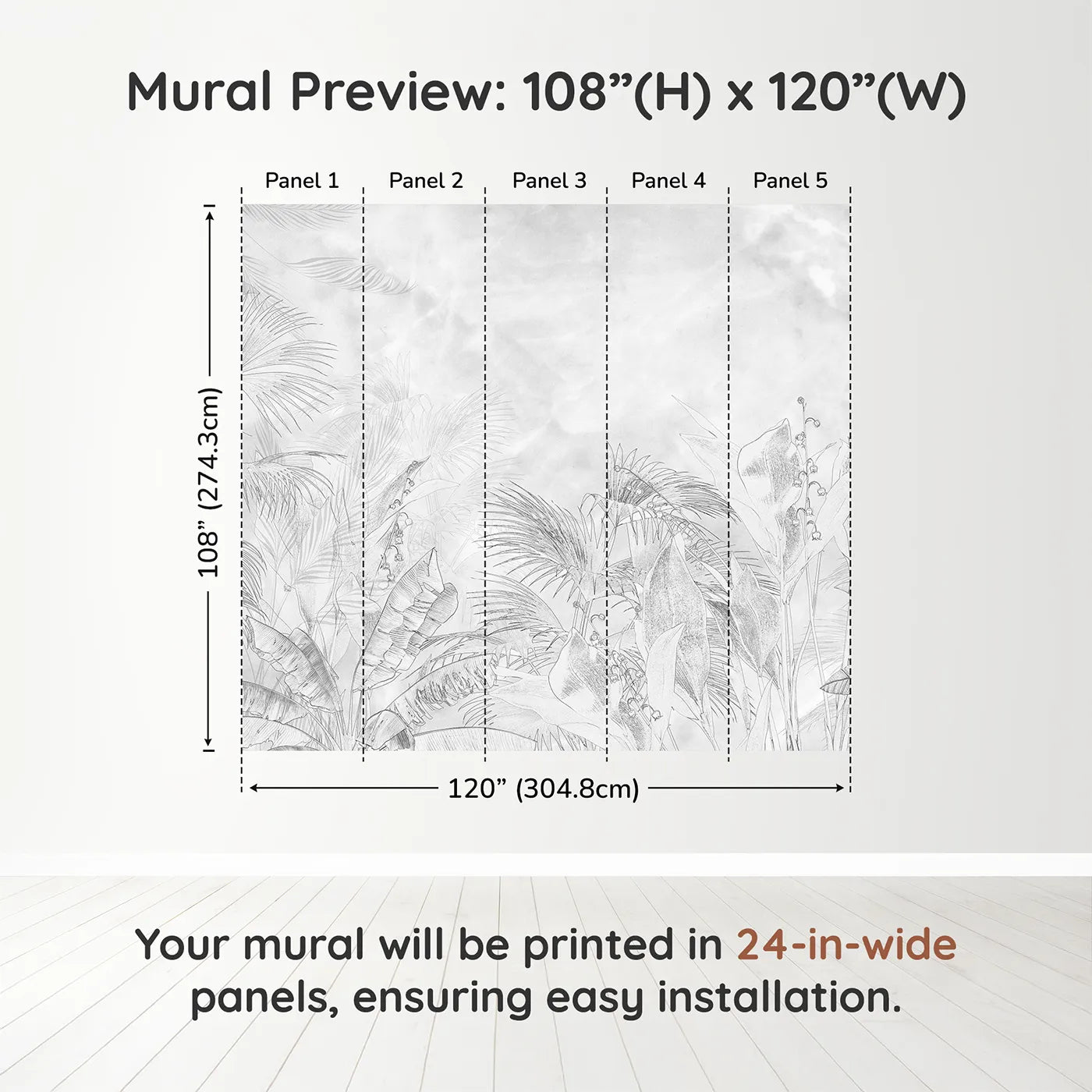 Mural Preview: 108”(H) x 120”(W)

Panel 1 Panel 2 Panel 3 Panel 4 Panel 5

108” (274.3cm)

120” (304.8cm)

Your mural will be printed in 24-in-wide panels, ensuring easy installation.